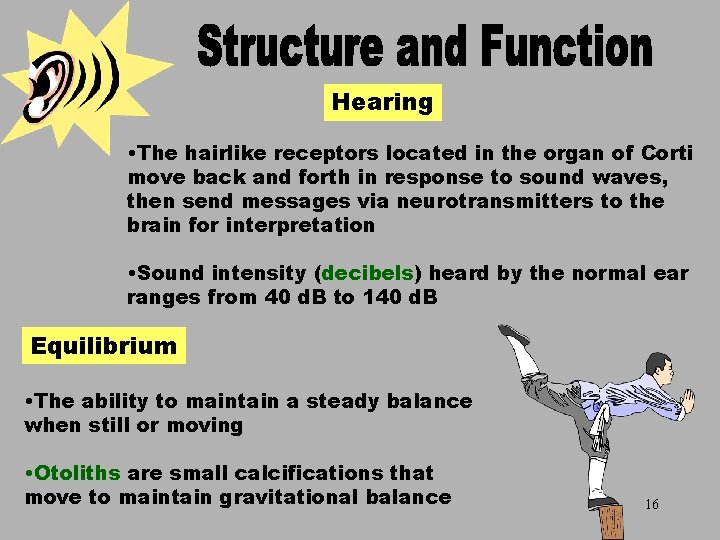 Structure and Function

Hearing

•The hairlike receptors located in the organ of Corti move back and forth in response to sound waves, then send messages via neurotransmitters to the brain for interpretation

•Sound intensity (decibels) heard by the normal ear ranges from 40 dB to 140 dB

Equilibrium

•The ability to maintain a steady balance when still or moving

•Otoliths are small calcifications that move to maintain gravitational balance

16